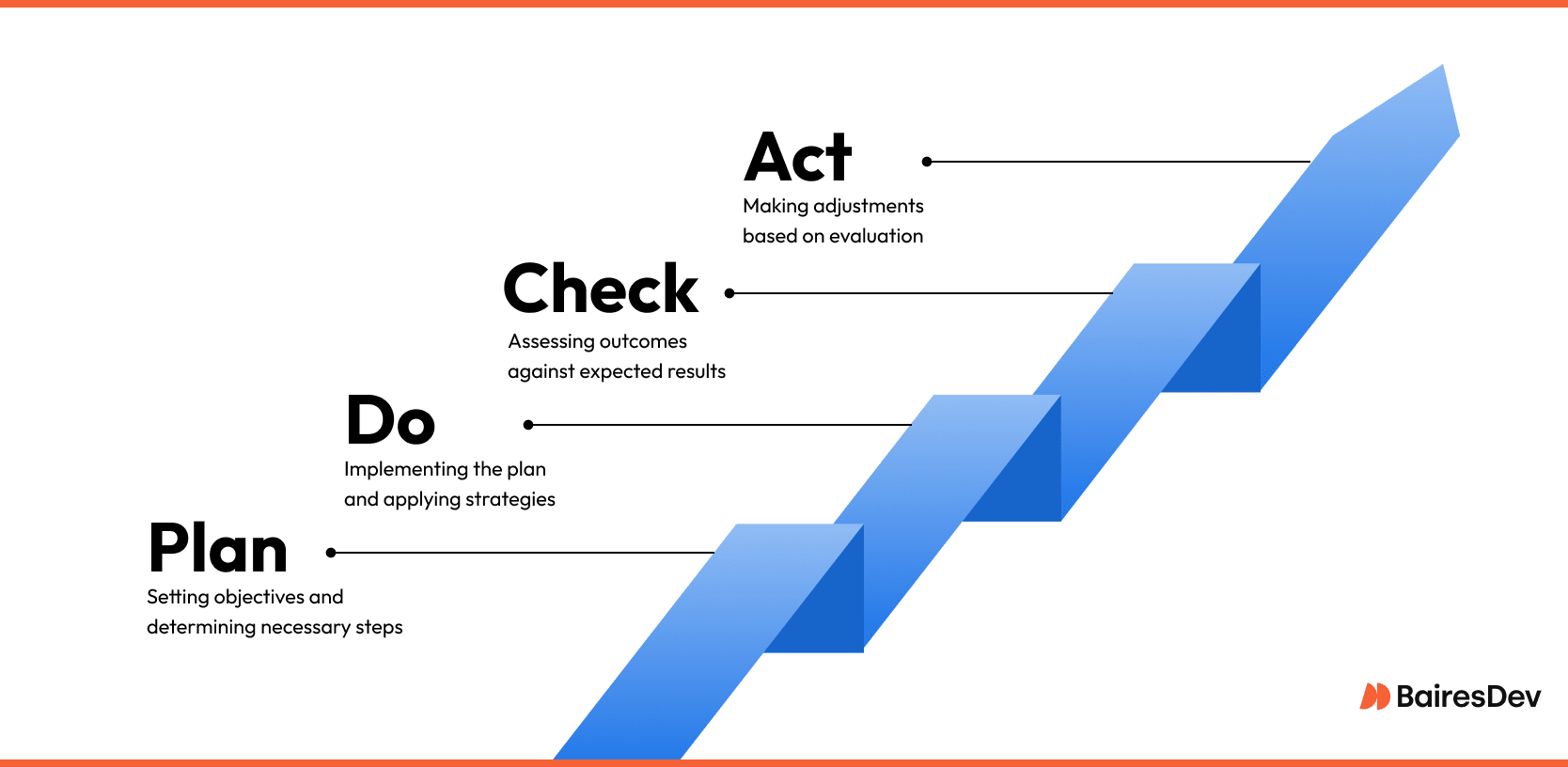 Act
Making adjustments based on evaluation

Check
Assessing outcomes against expected results

Do
Implementing the plan and applying strategies

Plan
Setting objectives and determining necessary steps

BairesDev